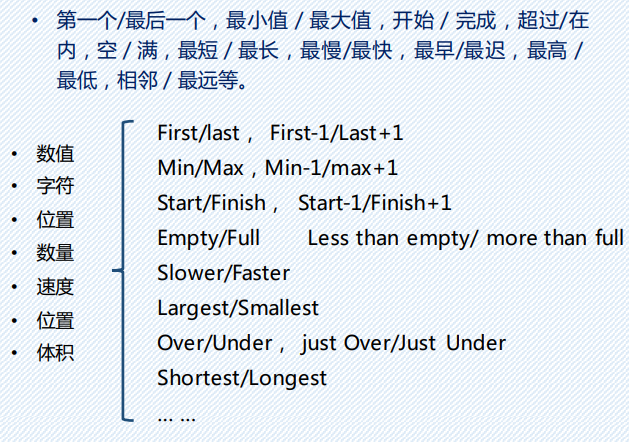 • 第一个/最后一个，最小值 / 最大值，开始 / 完成，超过/在内，空 / 满，最短 / 最长，最慢/最快，最早/最迟，最高 / 最低，相邻 / 最远等。

• 数值
• 字符
• 位置
• 数量
• 速度
• 位置
• 体积

First/last， First-1/Last+1
Min/Max，Min-1/max+1
Start/Finish， Start-1/Finish+1
Empty/Full Less than empty/ more than full
Slower/Faster
Largest/Smallest
Over/Under， just Over/Just Under
Shortest/Longest
… …